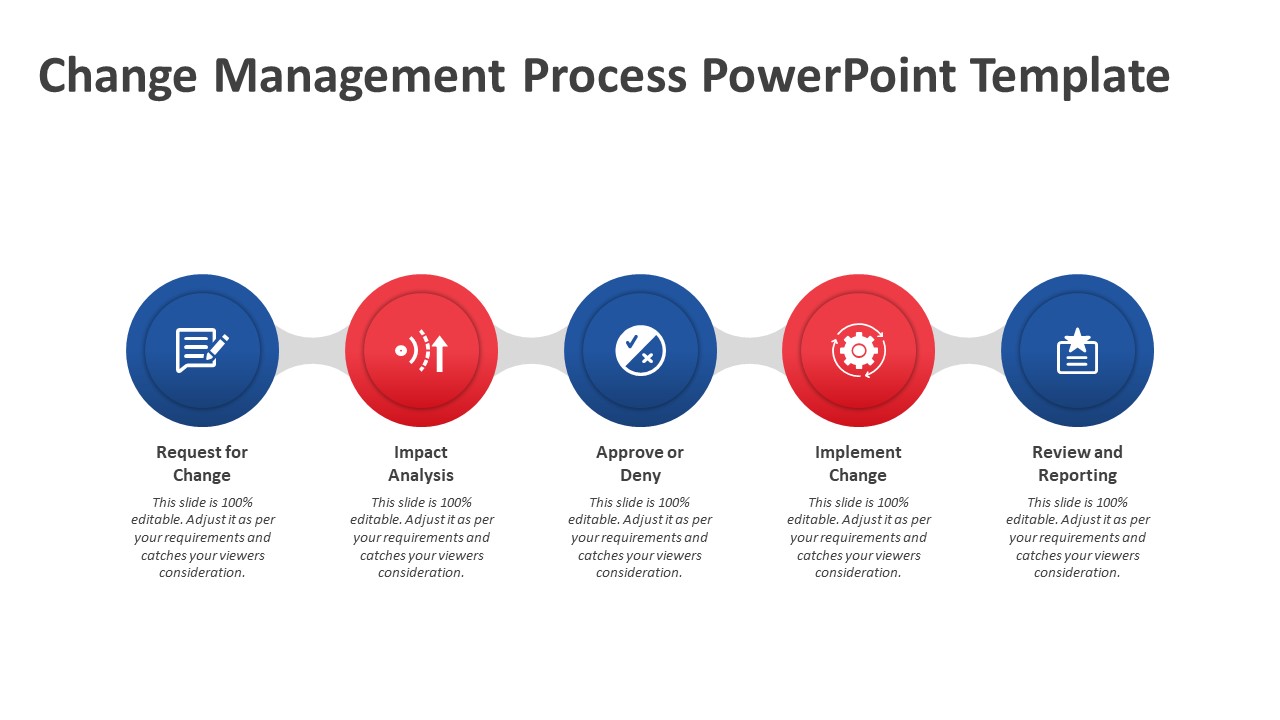 Change Management Process PowerPoint Template

Request for Change

This slide is 100% editable. Adjust it as per your requirements and catches your viewers consideration.

Impact Analysis

This slide is 100% editable. Adjust it as per your requirements and catches your viewers consideration.

Approve or Deny

This slide is 100% editable. Adjust it as per your requirements and catches your viewers consideration.

Implement Change

This slide is 100% editable. Adjust it as per your requirements and catches your viewers consideration.

Review and Reporting

This slide is 100% editable. Adjust it as per your requirements and catches your viewers consideration.